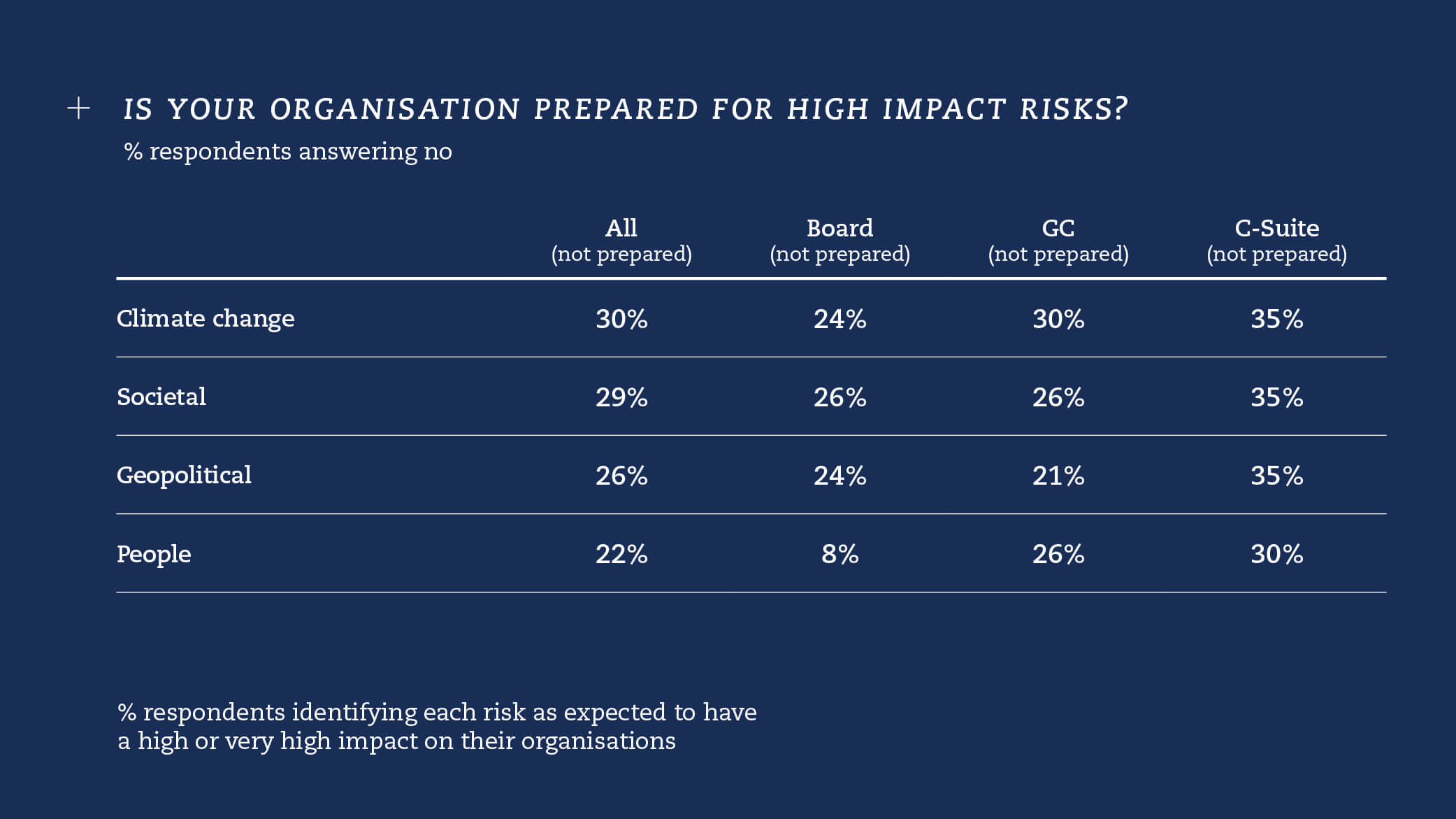 + IS YOUR ORGANISATION PREPARED FOR HIGH IMPACT RISKS?
% respondents answering no

| | All (not prepared) | Board (not prepared) | GC (not prepared) | C-Suite (not prepared) |
|---|---|---|---|---|
| Climate change | 30% | 24% | 30% | 35% |
| Societal | 29% | 26% | 26% | 35% |
| Geopolitical | 26% | 24% | 21% | 35% |
| People | 22% | 8% | 26% | 30% |

% respondents identifying each risk as expected to have a high or very high impact on their organisations